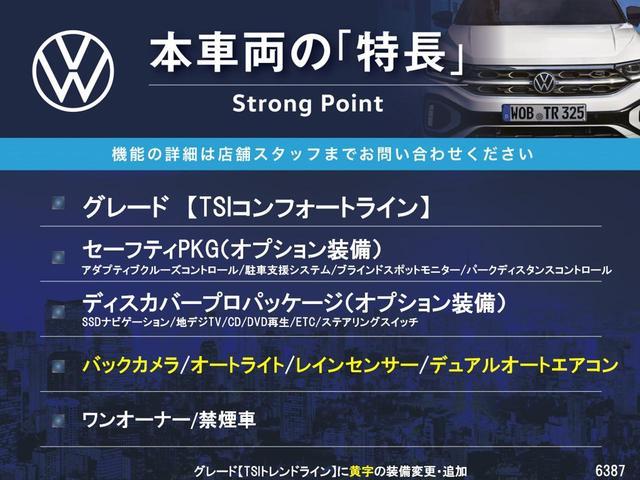 本車両の「特長」
Strong Point

WOB TR 325

機能の詳細は店舗スタッフまでお問い合わせください

グレード 【TSIコンフォートライン】

セーフティPKG（オプション装備）
アダプティブクルーズコントロール/駐車支援システム/ブラインドスポットモニター/パークディスタンスコントロール

ディスカバープロパッケージ（オプション装備）
SSDナビゲーション/地デジTV/CD/DVD再生/ETC/ステアリングスイッチ

バックカメラ/オートライト/レインセンサー/デュアルオートエアコン

ワンオーナー/禁煙車

グレード【TSIトレンドライン】に黄字の装備変更・追加

6387